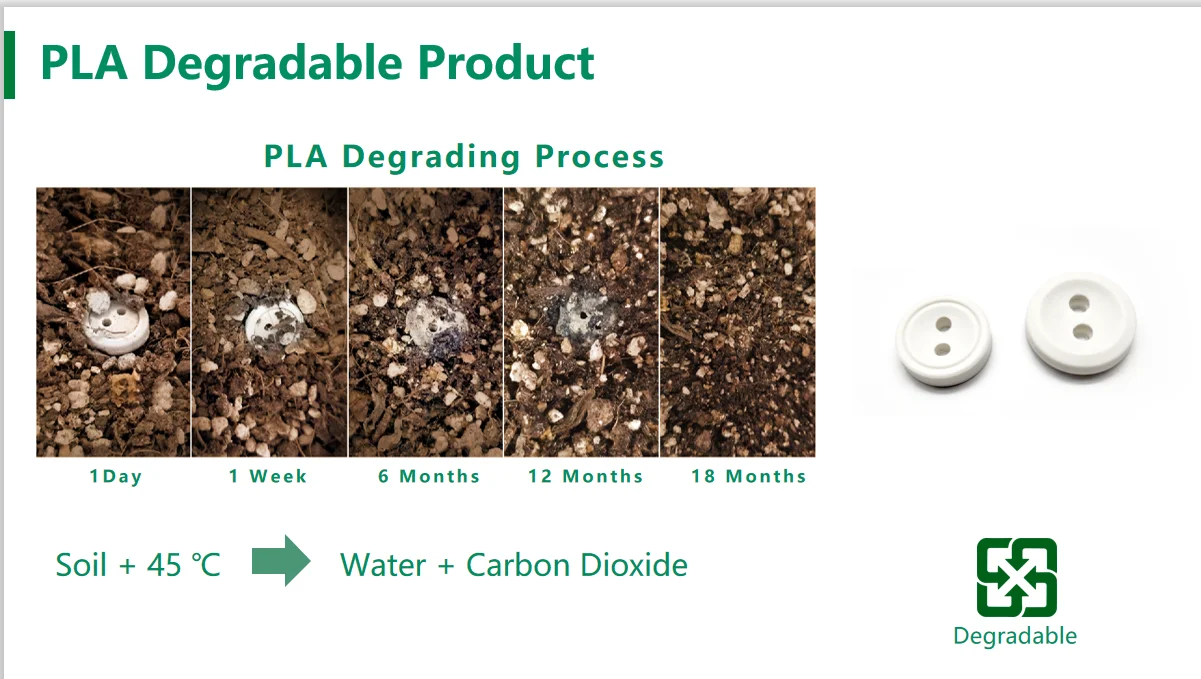 PLA Degradable Product

PLA Degrading Process

1Day

1 Week

6 Months

12 Months

18 Months

Soil + 45 ℃ Water + Carbon Dioxide

Degradable